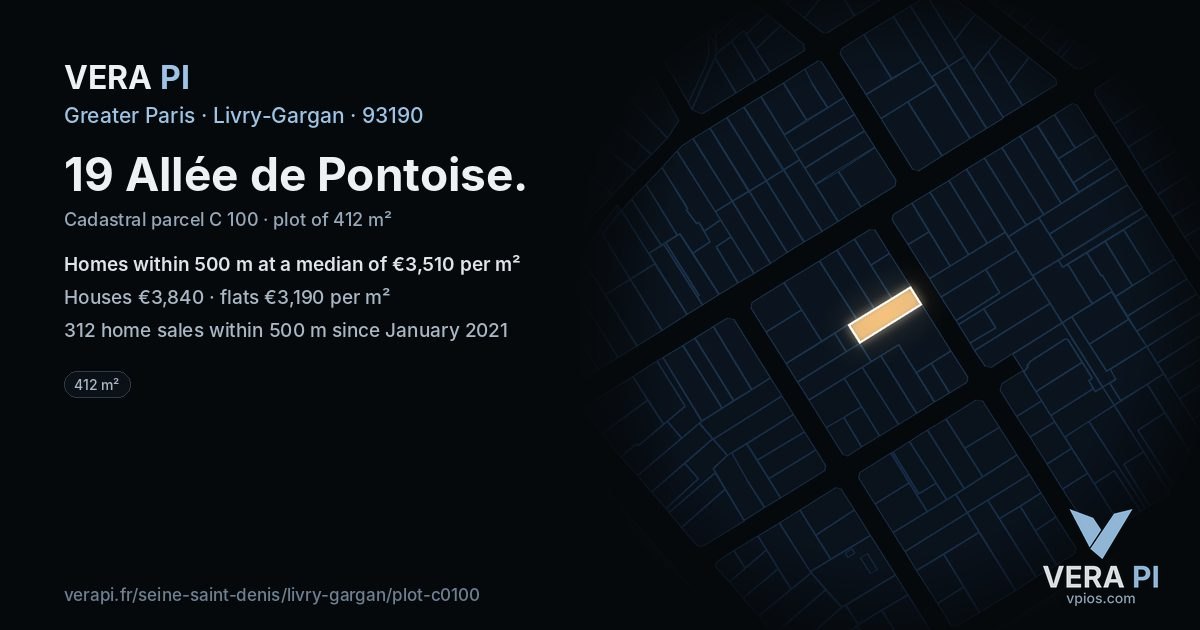 VERA PI

Greater Paris · Livry-Gargan · 93190

19 Allée de Pontoise.

Cadastral parcel C 100 · plot of 412 m²

Homes within 500 m at a median of €3,510 per m²

Houses €3,840 · flats €3,190 per m²

312 home sales within 500 m since January 2021

412 m²

verapi.fr/seine-saint-denis/livry-gargan/plot-c0100

VERA PI
vpios.com